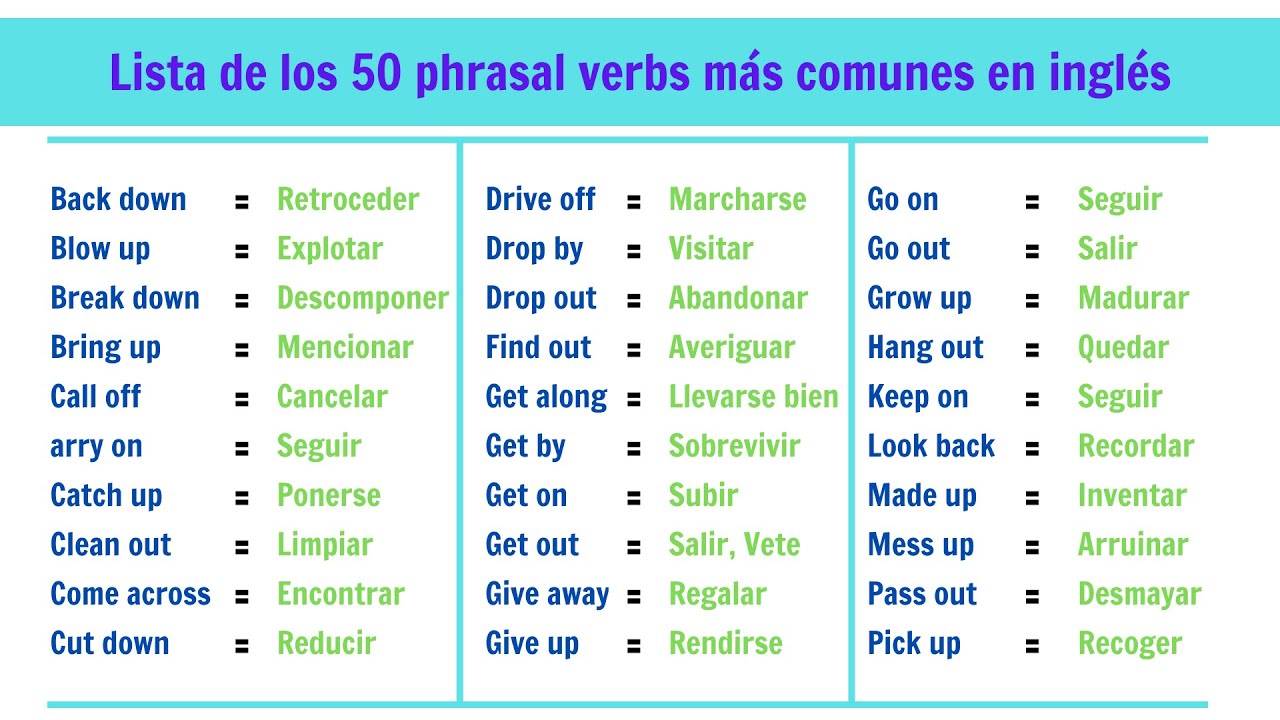 Lista de los 50 phrasal verbs más comunes en inglés

Back down = Retroceder
Blow up = Explotar
Break down = Descomponer
Bring up = Mencionar
Call off = Cancelar
arry on = Seguir
Catch up = Ponerse
Clean out = Limpiar
Come across = Encontrar
Cut down = Reducir

Drive off = Marcharse
Drop by = Visitar
Drop out = Abandonar
Find out = Averiguar
Get along = Llevarse bien
Get by = Sobrevivir
Get on = Subir
Get out = Salir, Vete
Give away = Regalar
Give up = Rendirse

Go on = Seguir
Go out = Salir
Grow up = Madurar
Hang out = Quedar
Keep on = Seguir
Look back = Recordar
Made up = Inventar
Mess up = Arruinar
Pass out = Desmayar
Pick up = Recoger